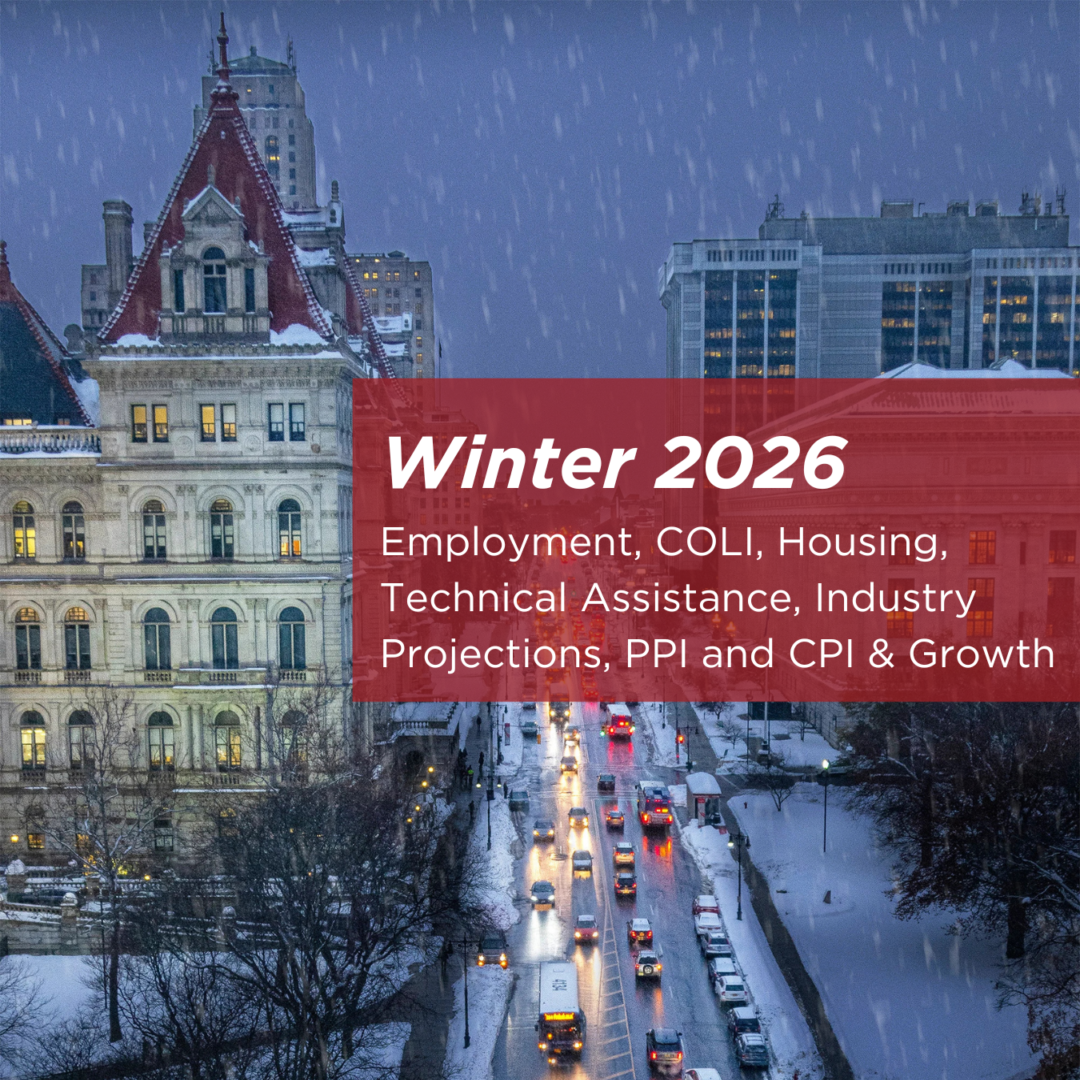 Winter 2026

Employment, COLI, Housing, Technical Assistance, Industry Projections, PPI and CPI & Growth